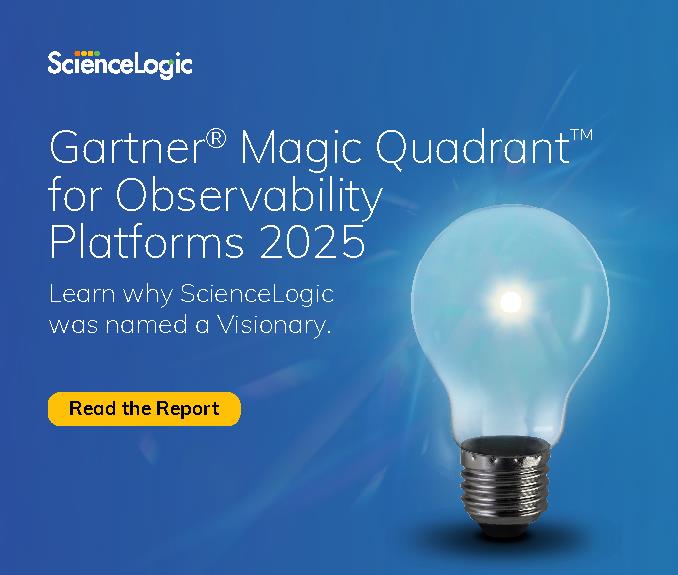 ScienceLogic

Gartner® Magic Quadrant™ for Observability Platforms 2025

Learn why ScienceLogic was named a Visionary.

Read the Report